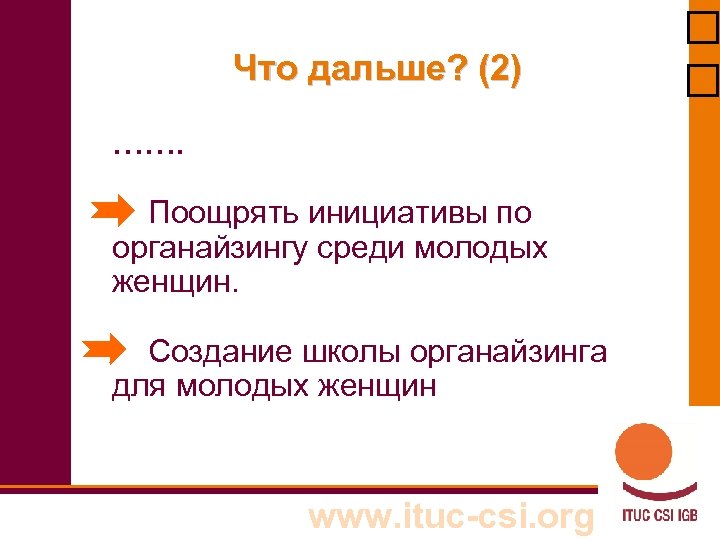 Что дальше? (2)

…….

Поощрять инициативы по органайзингу среди молодых женщин.

Создание школы органайзинга для молодых женщин

www.ituc-csi.org

ITUC CSI IGB